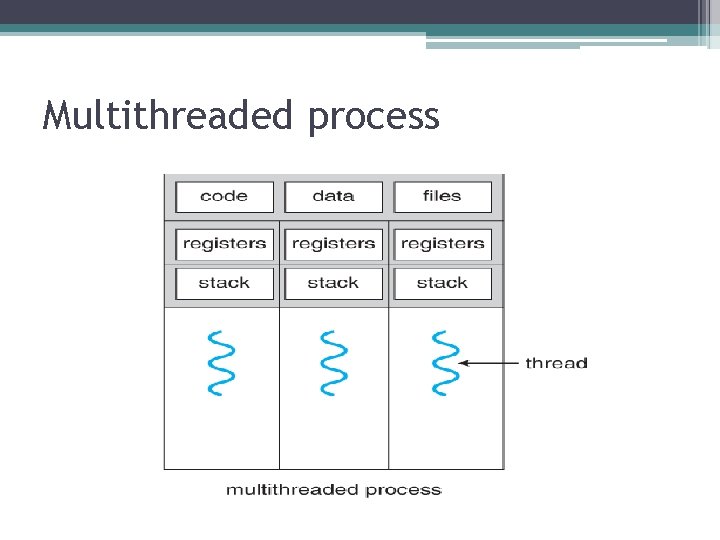 Multithreaded process

code data files

registers registers registers

stack stack stack

thread

multithreaded process